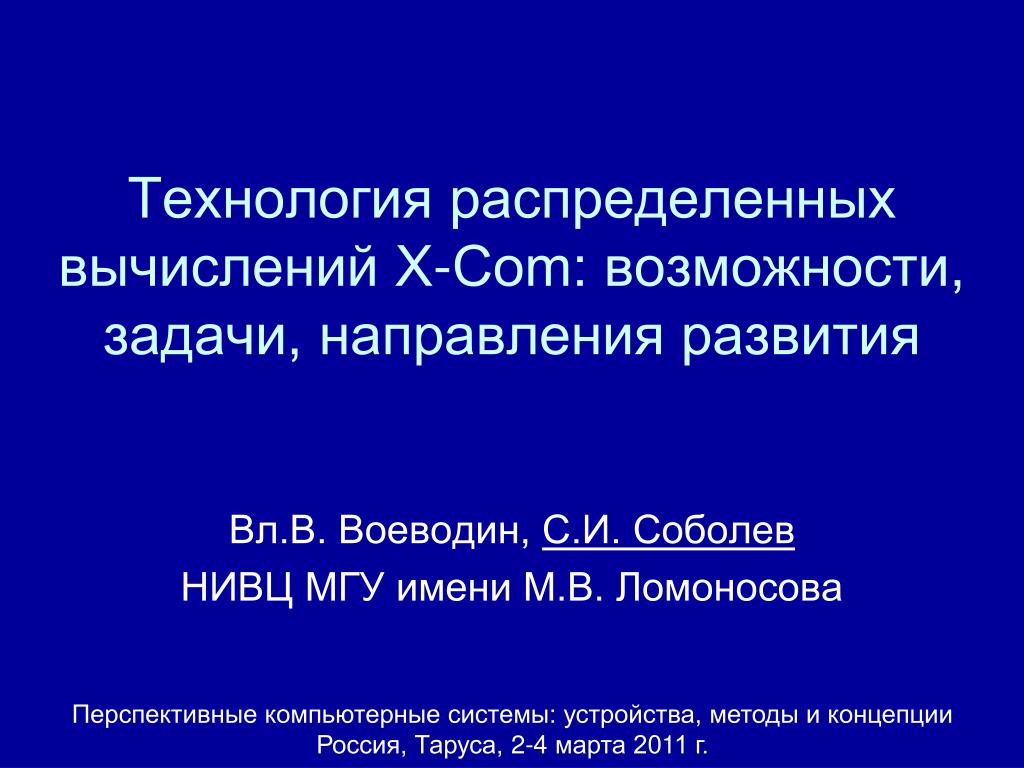 Технология распределенных вычислений X-Com: возможности, задачи, направления развития

Вл.В. Воеводин, С.И. Соболев
НИВЦ МГУ имени М.В. Ломоносова

Перспективные компьютерные системы: устройства, методы и концепции
Россия, Таруса, 2-4 марта 2011 г.